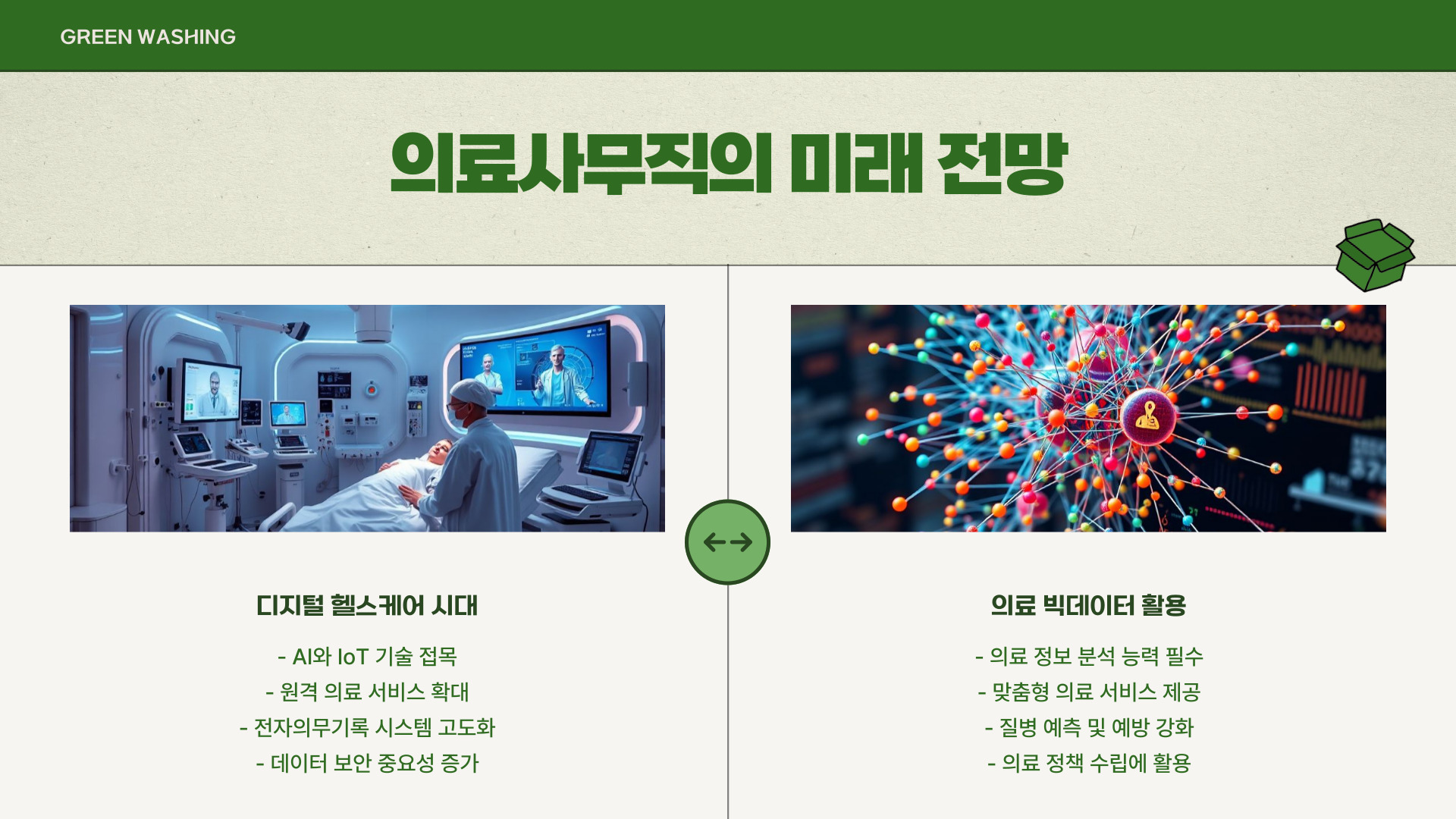 GREEN WASHING

의료사무직의 미래 전망

디지털 헬스케어 시대

- AI와 IoT 기술 접목
- 원격 의료 서비스 확대
- 전자의무기록 시스템 고도화
- 데이터 보안 중요성 증가

의료 빅데이터 활용

- 의료 정보 분석 능력 필수
- 맞춤형 의료 서비스 제공
- 질병 예측 및 예방 강화
- 의료 정책 수립에 활용